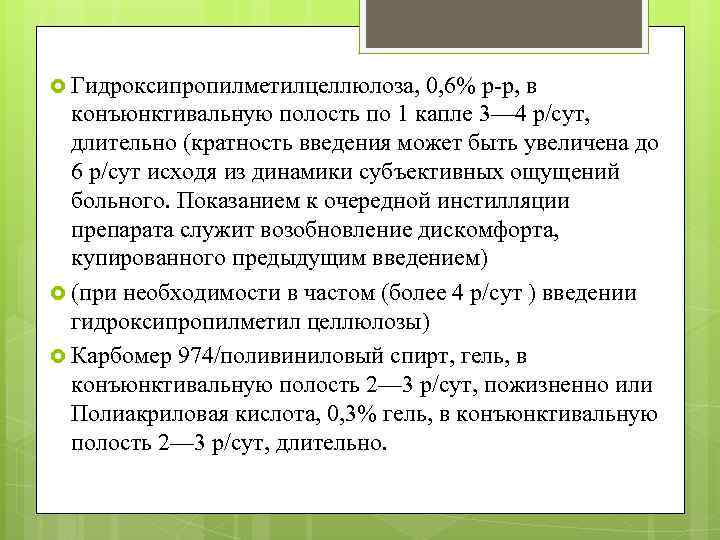 Гидроксипропилметилцеллюлоза, 0,6% р-р, в конъюнктивальную полость по 1 капле 3—4 р/сут, длительно (кратность введения может быть увеличена до 6 р/сут исходя из динамики субъективных ощущений больного. Показанием к очередной инстилляции препарата служит возобновление дискомфорта, купированного предыдущим введением)

(при необходимости в частом (более 4 р/сут ) введении гидроксипропилметил целлюлозы)

Карбомер 974/поливиниловый спирт, гель, в конъюнктивальную полость 2—3 р/сут, пожизненно или Полиакриловая кислота, 0,3% гель, в конъюнктивальную полость 2—3 р/сут, длительно.